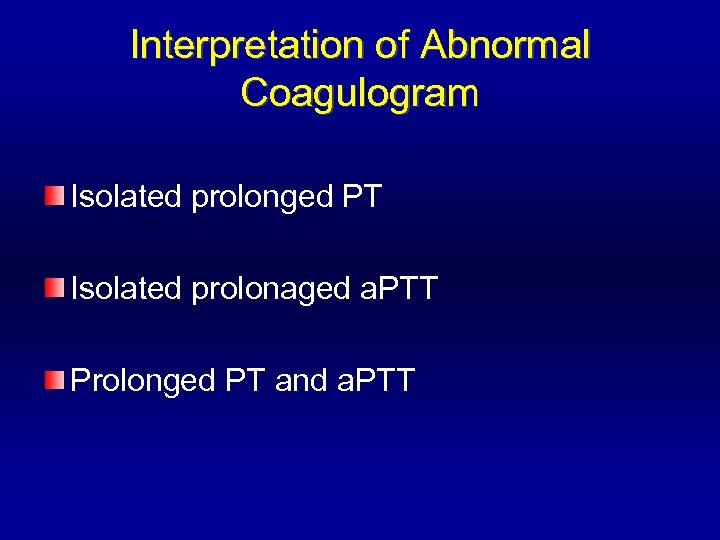 Interpretation of Abnormal Coagulogram

Isolated prolonged PT

Isolated prolonaged aPTT

Prolonged PT and aPTT